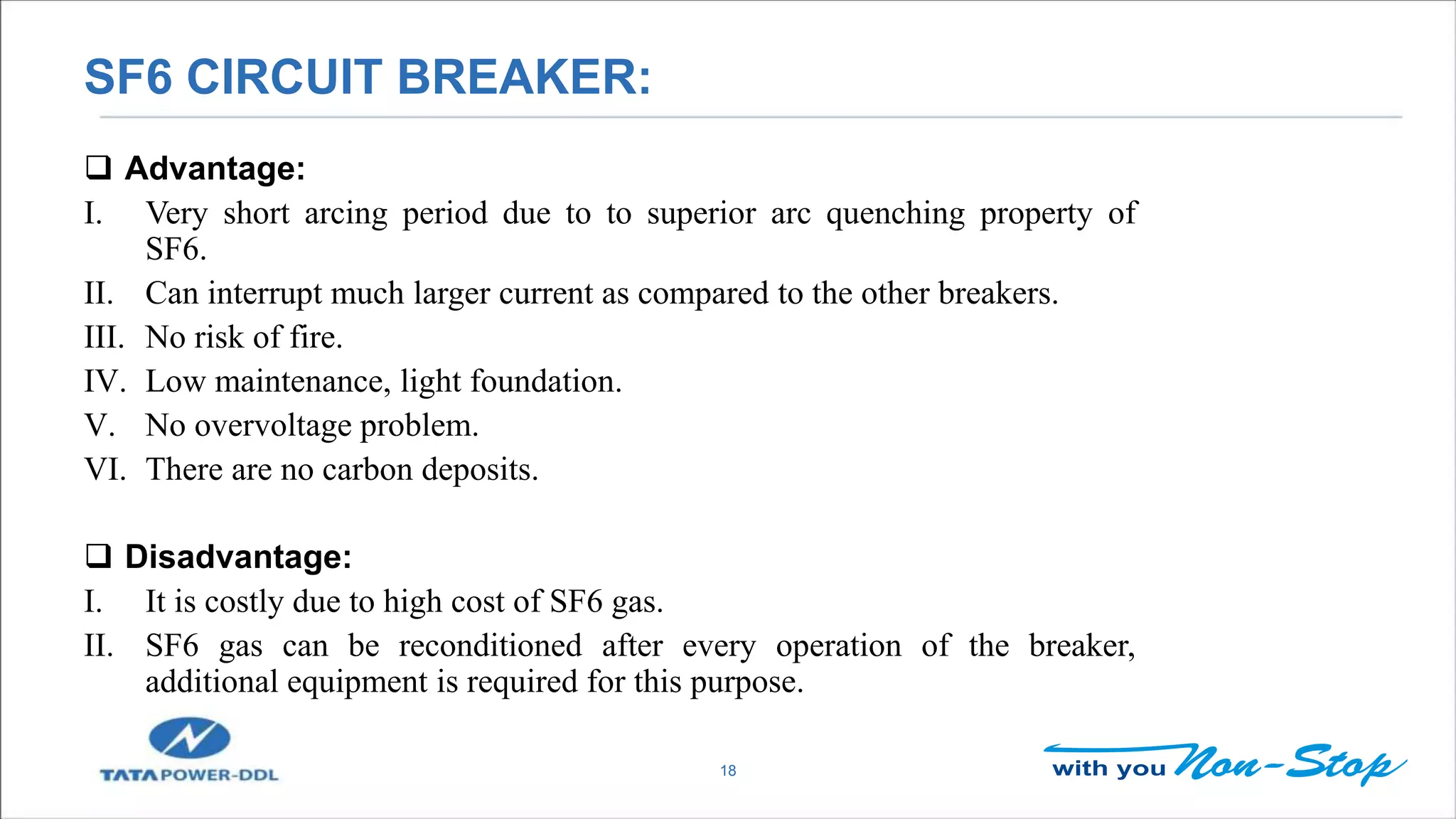 SF6 CIRCUIT BREAKER:

❑ Advantage:

I. Very short arcing period due to to superior arc quenching property of SF6.

II. Can interrupt much larger current as compared to the other breakers.

III. No risk of fire.

IV. Low maintenance, light foundation.

V. No overvoltage problem.

VI. There are no carbon deposits.

❑ Disadvantage:

I. It is costly due to high cost of SF6 gas.

II. SF6 gas can be reconditioned after every operation of the breaker, additional equipment is required for this purpose.

TATA POWER-DDL

18

with you Non-Stop